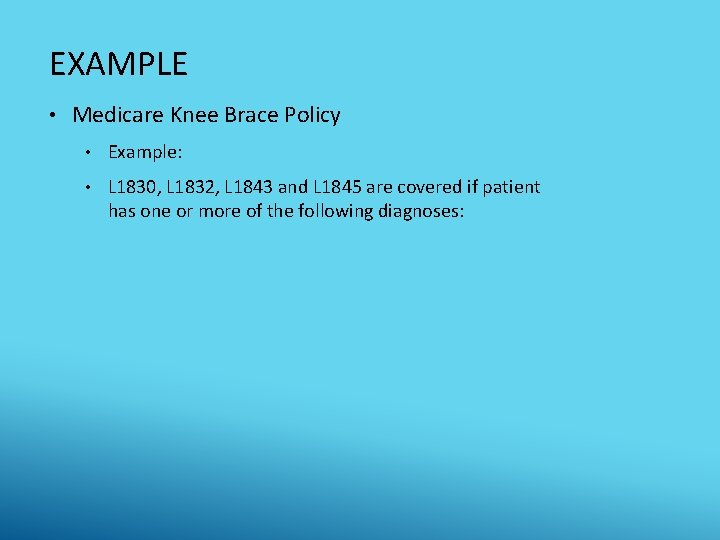 EXAMPLE

• Medicare Knee Brace Policy

• Example:

• L1830, L1832, L1843 and L1845 are covered if patient has one or more of the following diagnoses: